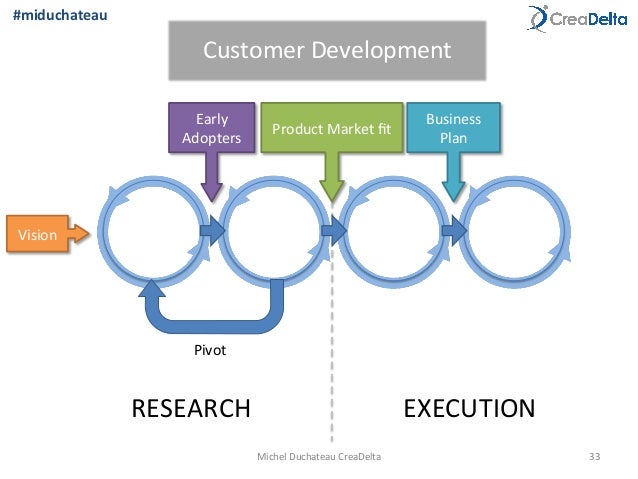 #miduchateau

CreaDelta

Customer Development

Early Adopters

Product Market fit

Business Plan

Vision

Pivot

RESEARCH

EXECUTION

Michel Duchateau CreaDelta

33